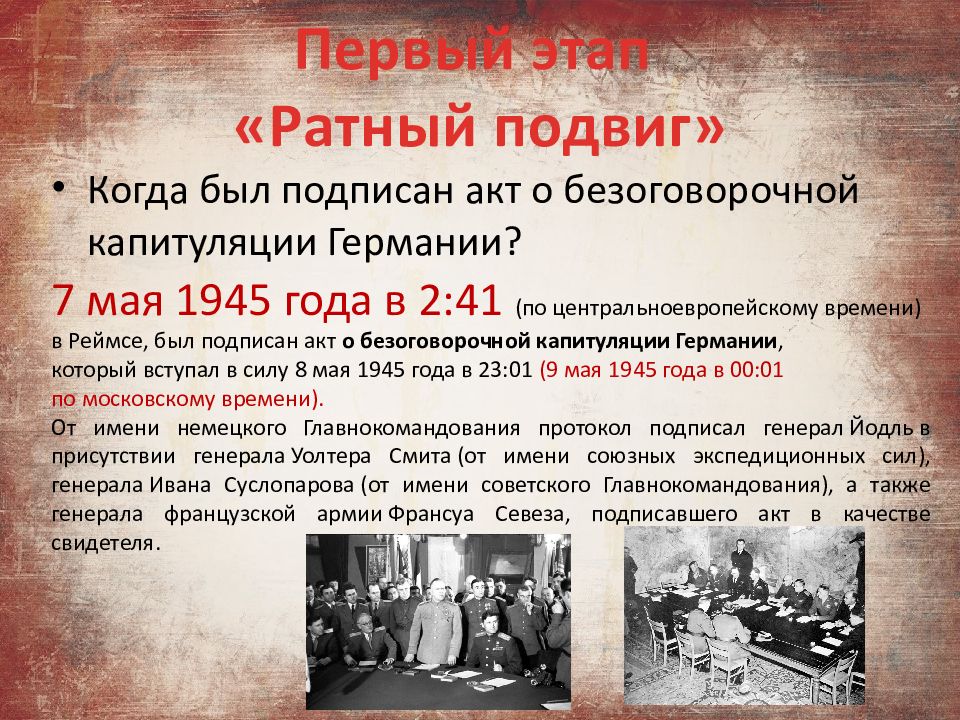 Первый этап
«Ратный подвиг»

• Когда был подписан акт о безоговорочной капитуляции Германии?

7 мая 1945 года в 2:41 (по центральноевропейскому времени) в Реймсе, был подписан акт о безоговорочной капитуляции Германии, который вступал в силу 8 мая 1945 года в 23:01 (9 мая 1945 года в 00:01 по московскому времени).

От имени немецкого Главнокомандования протокол подписал генерал Йодль в присутствии генерала Уолтера Смита (от имени союзных экспедиционных сил), генерала Ивана Суслопарова (от имени советского Главнокомандования), а также генерала французской армии Франсуа Севеза, подписавшего акт в качестве свидетеля.